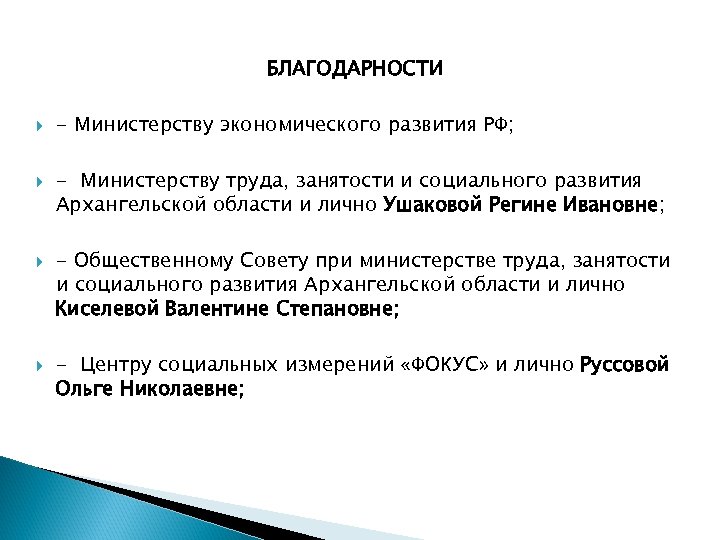 БЛАГОДАРНОСТИ

- Министерству экономического развития РФ;

- Министерству труда, занятости и социального развития Архангельской области и лично Ушаковой Регине Ивановне;

- Общественному Совету при министерстве труда, занятости и социального развития Архангельской области и лично Киселевой Валентине Степановне;

- Центру социальных измерений «ФОКУС» и лично Руссовой Ольге Николаевне;